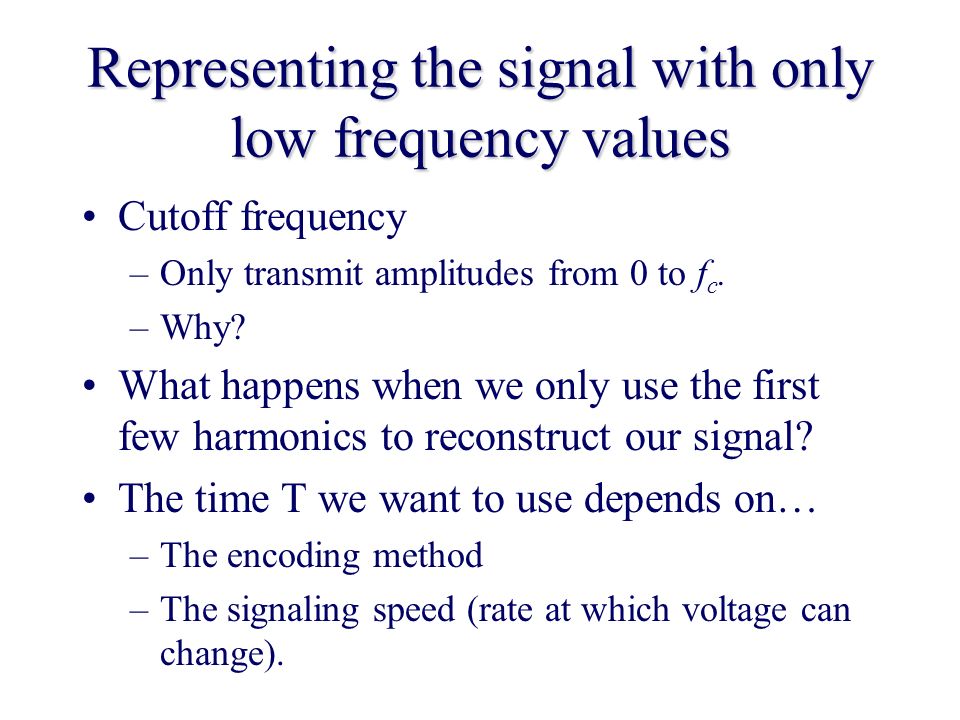 Representing the signal with only low frequency values

• Cutoff frequency
– Only transmit amplitudes from 0 to $f_c$.
– Why?
• What happens when we only use the first few harmonics to reconstruct our signal?
• The time T we want to use depends on…
– The encoding method
– The signaling speed (rate at which voltage can change).